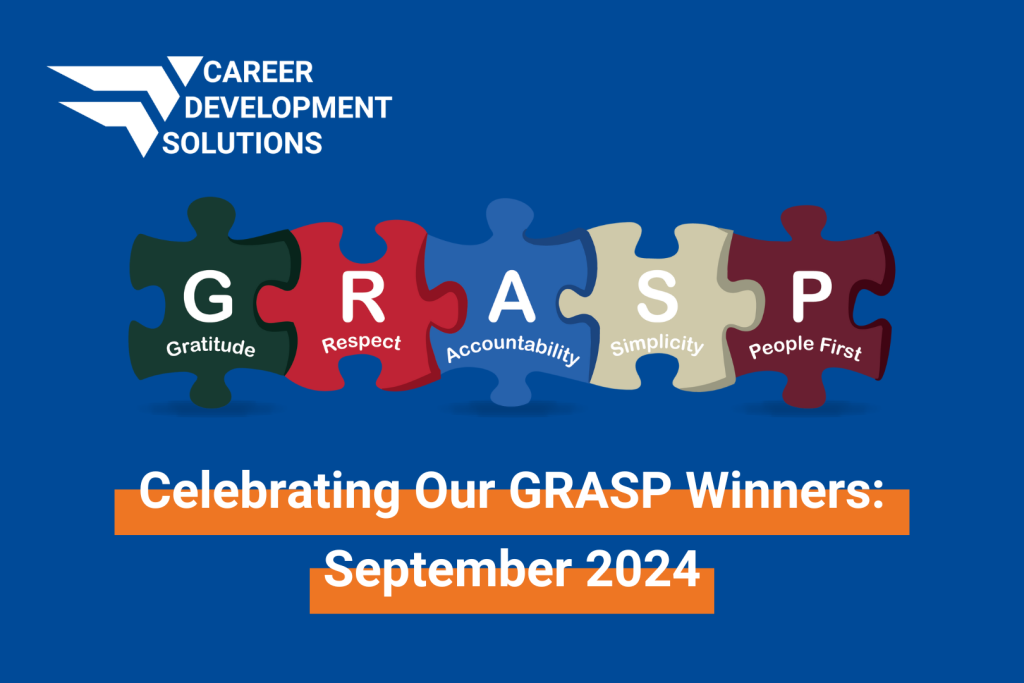 CAREER DEVELOPMENT SOLUTIONS

G
Gratitude

R
Respect

A
Accountability

S
Simplicity

P
People First

Celebrating Our GRASP Winners: September 2024